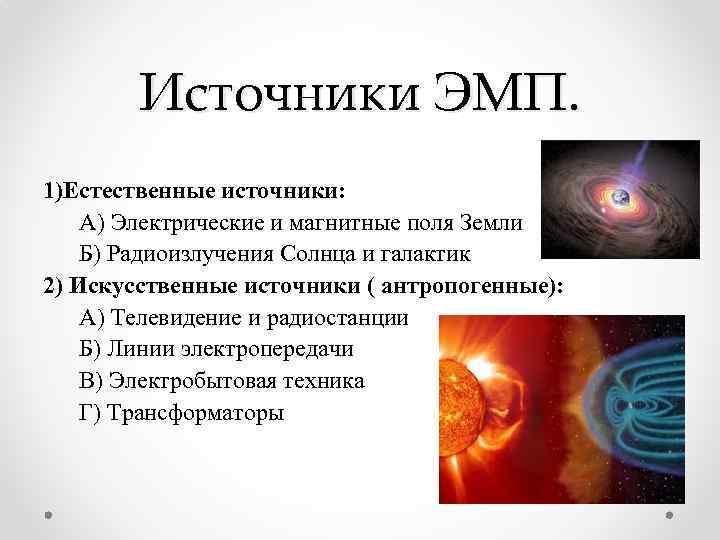 Источники ЭМП.

1)Естественные источники:
А) Электрические и магнитные поля Земли
Б) Радиоизлучения Солнца и галактик
2) Искусственные источники ( антропогенные):
А) Телевидение и радиостанции
Б) Линии электропередачи
В) Электробытовая техника
Г) Трансформаторы